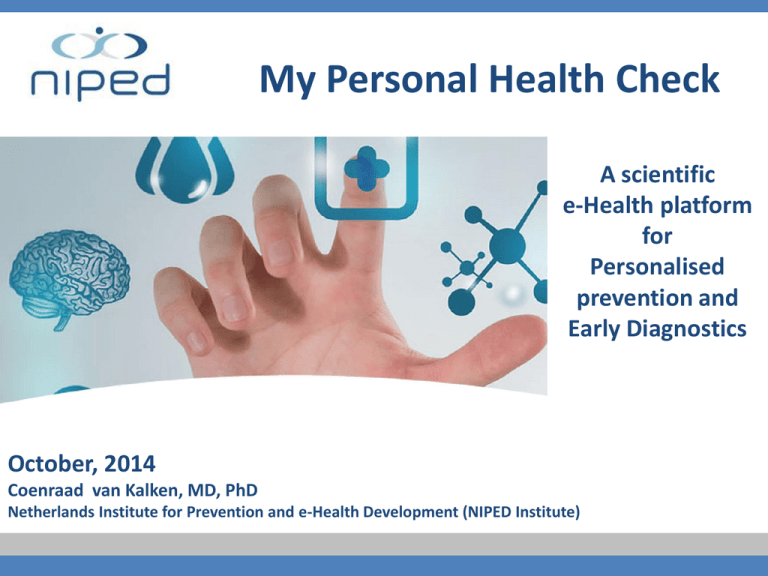 niped

My Personal Health Check

A scientific e-Health platform for Personalised prevention and Early Diagnostics

October, 2014
Coenraad van Kalken, MD, PhD
Netherlands Institute for Prevention and e-Health Development (NIPED Institute)